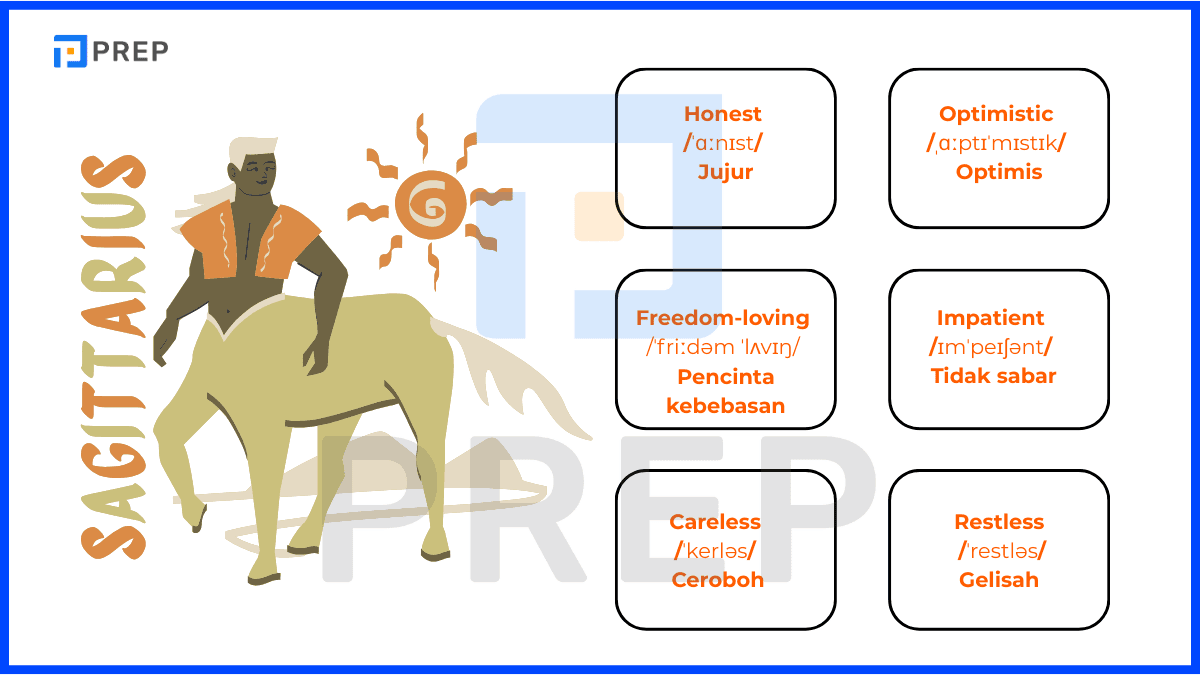 PREP

SAGITTARIUS

Honest
/ˈɑːnɪst/
Jujur

Optimistic
/ˌɑːptɪˈmɪstɪk/
Optimis

Freedom-loving
/ˈfriːdəm ˈlʌvɪŋ/
Pencinta kebebasan

Impatient
/ɪmˈpeɪʃənt/
Tidak sabar

Careless
/ˈkerləs/
Ceroboh

Restless
/ˈrestləs/
Gelisah

PREP